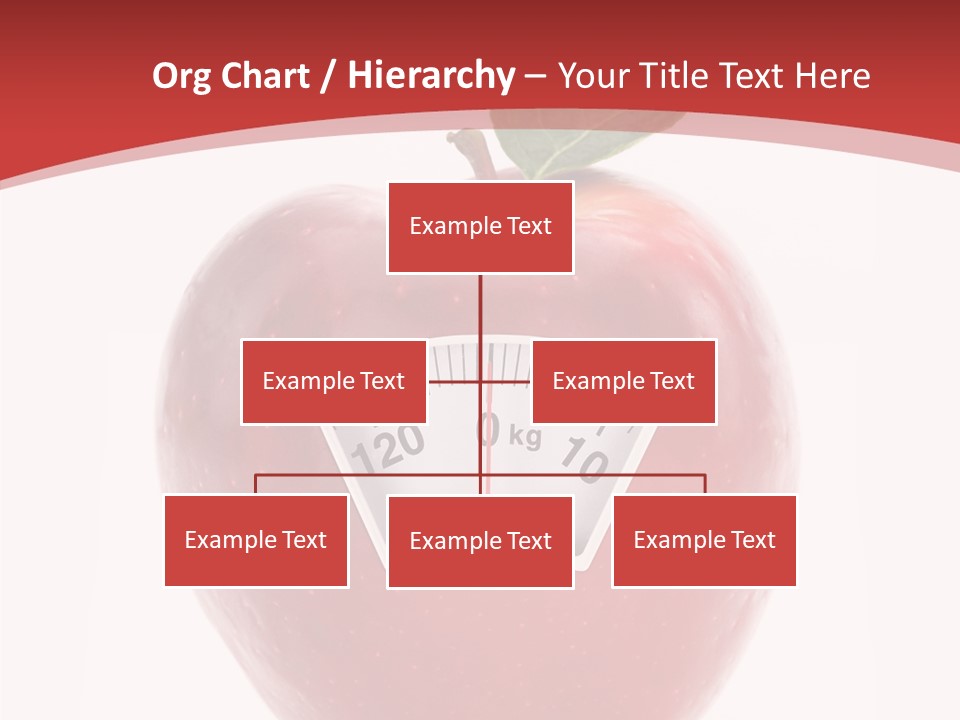 Org Chart / Hierarchy – Your Title Text Here

Example Text

Example Text

Example Text

120

0 kg

10

Example Text

Example Text

Example Text